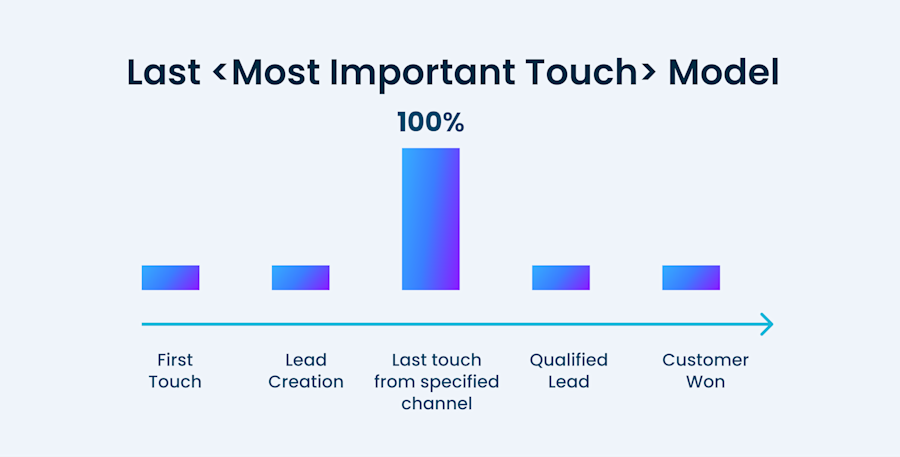 Last <Most Important Touch> Model

100%

First Touch

Lead Creation

Last touch from specified channel

Qualified Lead

Customer Won